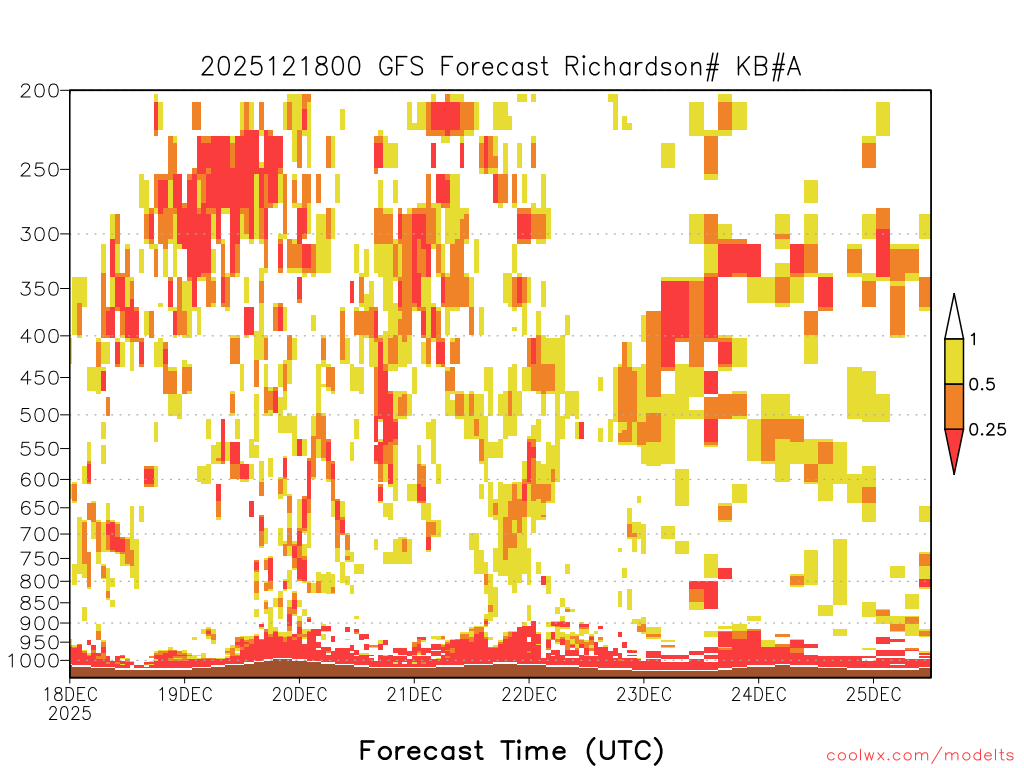 2025121800 GFS Forecast Richardson# KB#A

200
250
300
350
400
450
500
550
600
650
700
750
800
850
900
950
1000

1
0.5
0.25

18DEC 2025
19DEC
20DEC
21DEC
22DEC
23DEC
24DEC
25DEC

Forecast Time (UTC)

coolwx.com/modelts